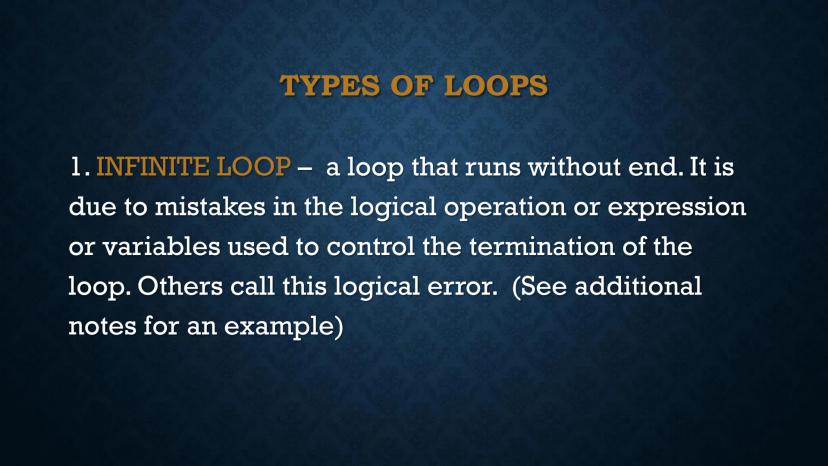 TYPES OF LOOPS

1. INFINITE LOOP – a loop that runs without end. It is due to mistakes in the logical operation or expression or variables used to control the termination of the loop. Others call this logical error. (See additional notes for an example)